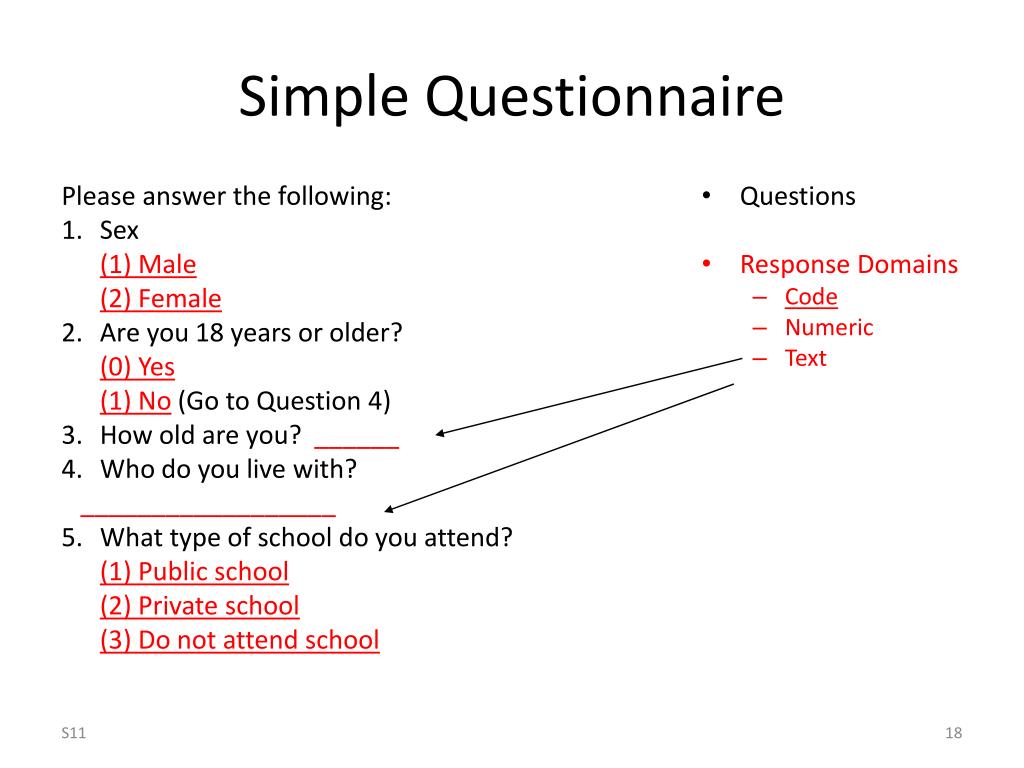 Simple Questionnaire

Please answer the following:
1. Sex
(1) Male
(2) Female
2. Are you 18 years or older?
(0) Yes
(1) No (Go to Question 4)
3. How old are you? ______
4. Who do you live with?
__________________
5. What type of school do you attend?
(1) Public school
(2) Private school
(3) Do not attend school

• Questions

• Response Domains
– Code
– Numeric
– Text

S11

18